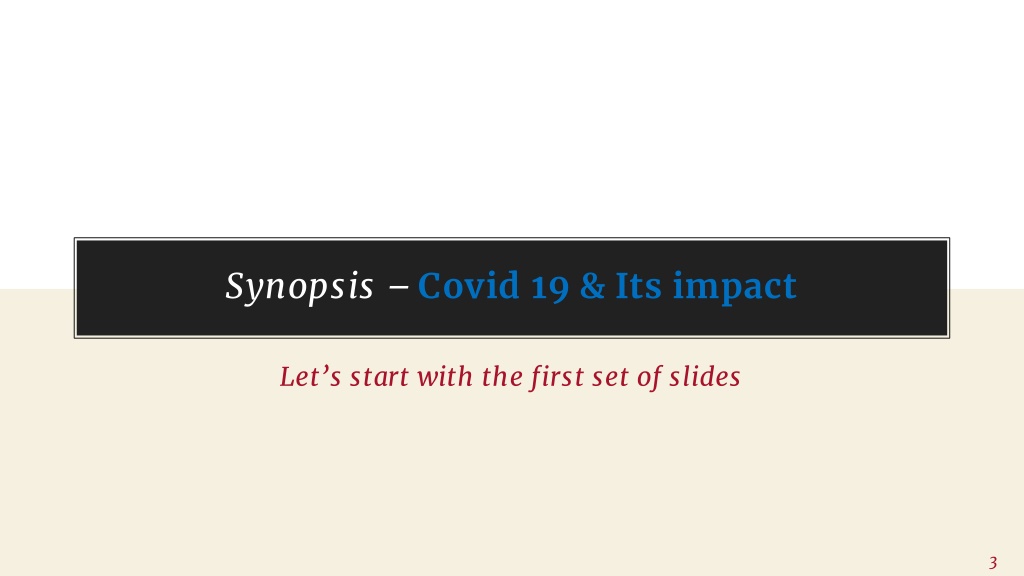 Synopsis – Covid 19 & Its impact

Let’s start with the first set of slides

3